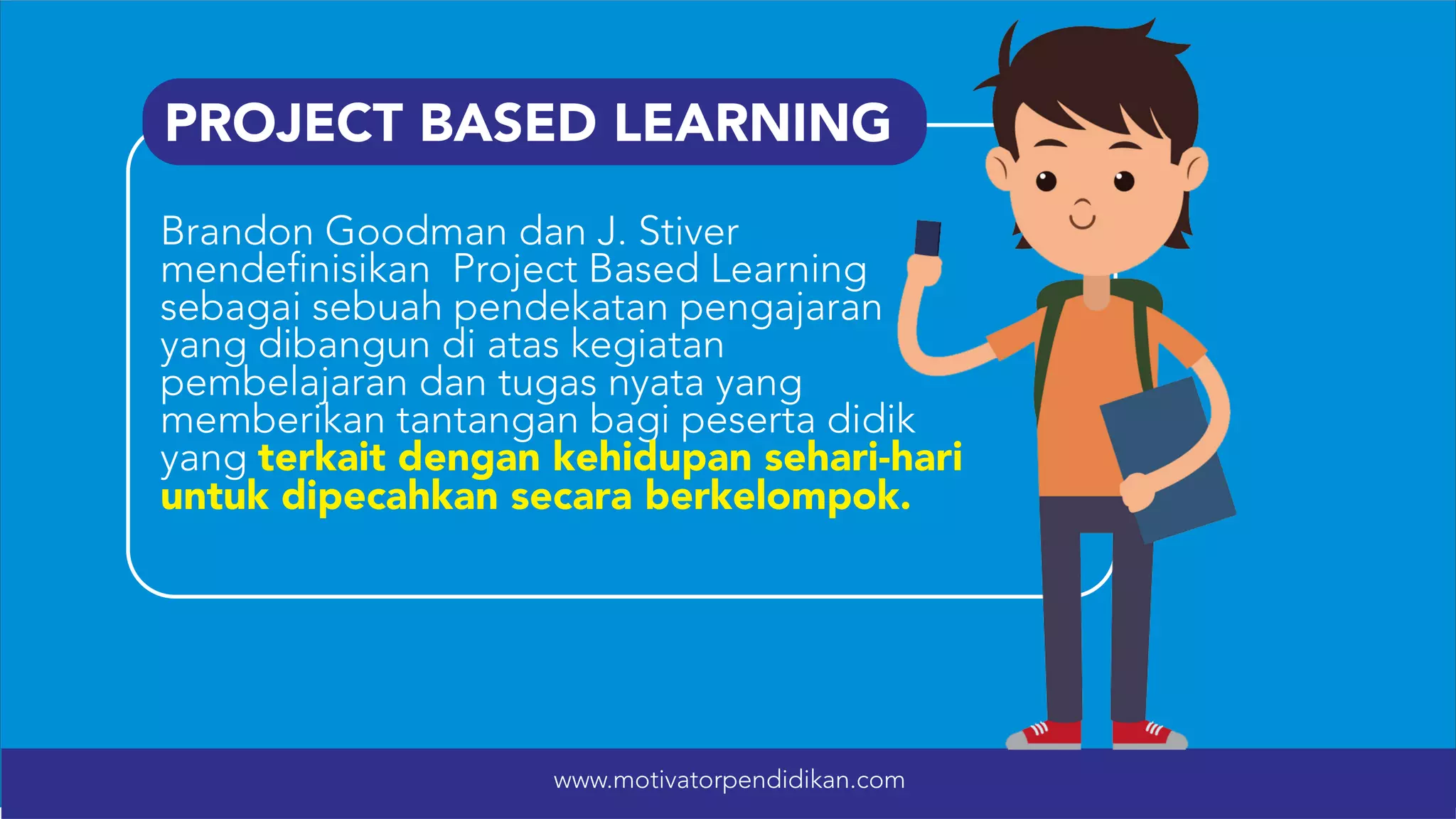 PROJECT BASED LEARNING

Brandon Goodman dan J. Stiver mendefinisikan Project Based Learning sebagai sebuah pendekatan pengajaran yang dibangun di atas kegiatan pembelajaran dan tugas nyata yang memberikan tantangan bagi peserta didik yang terkait dengan kehidupan sehari-hari untuk dipecahkan secara berkelompok.

www.motivatorpendidikan.com